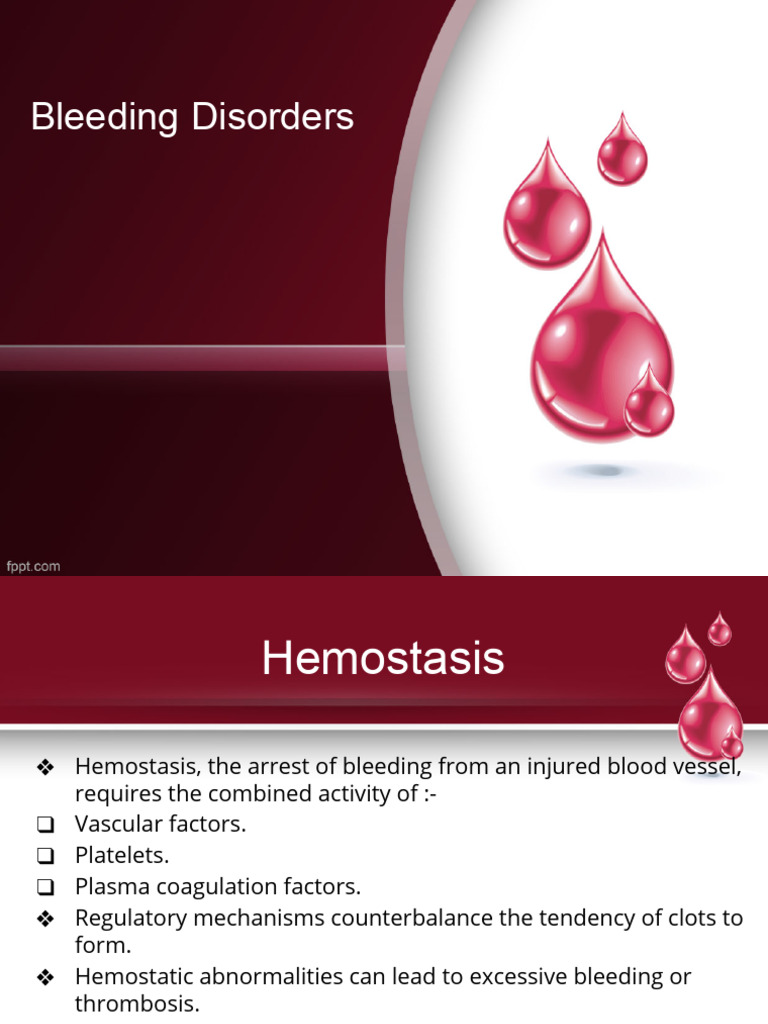 Bleeding Disorders

fppt.com

Hemostasis

❖ Hemostasis, the arrest of bleeding from an injured blood vessel, requires the combined activity of :-
❑ Vascular factors.
❑ Platelets.
❑ Plasma coagulation factors.
❖ Regulatory mechanisms counterbalance the tendency of clots to form.
❖ Hemostatic abnormalities can lead to excessive bleeding or thrombosis.